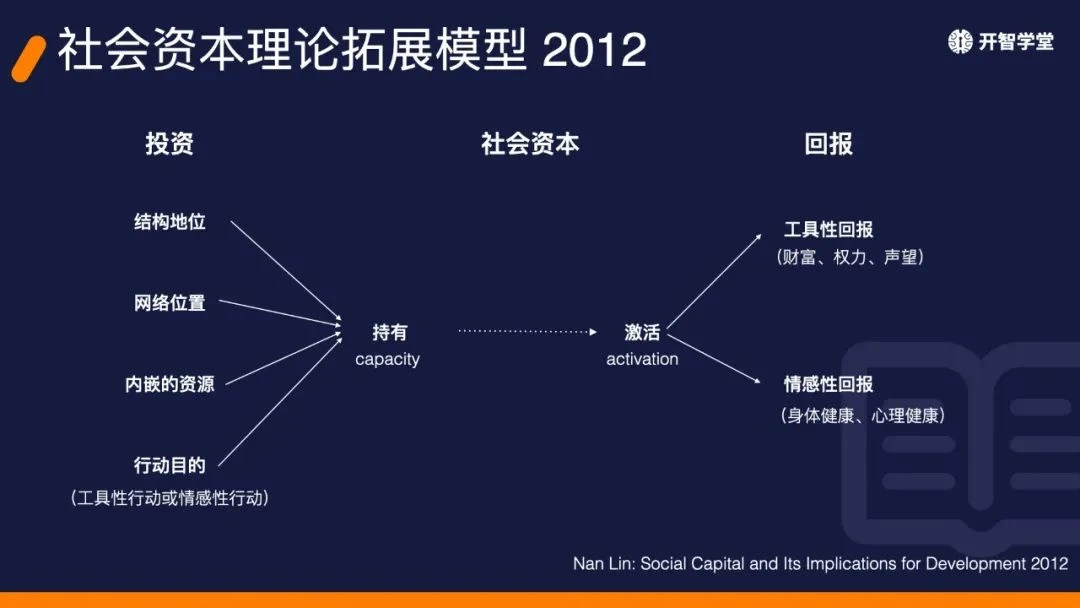 社会资本理论拓展模型 2012

开智学堂

投资

社会资本

回报

结构地位

网络位置

内嵌的资源

行动目的

（工具性行动或情感性行动）

持有
capacity

激活
activation

工具性回报
（财富、权力、声望）

情感性回报
（身体健康、心理健康）

Nan Lin: Social Capital and Its Implications for Development 2012